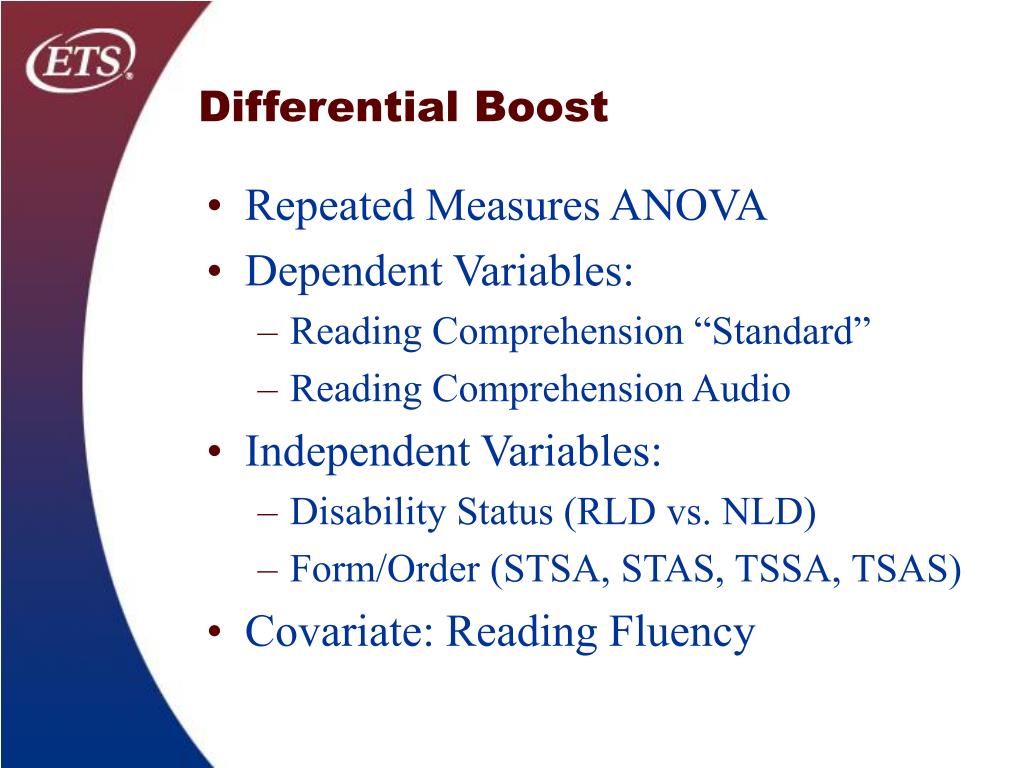 ETS®

Differential Boost

• Repeated Measures ANOVA
• Dependent Variables:
– Reading Comprehension “Standard”
– Reading Comprehension Audio
• Independent Variables:
– Disability Status (RLD vs. NLD)
– Form/Order (STSA, STAS, TSSA, TSAS)
• Covariate: Reading Fluency